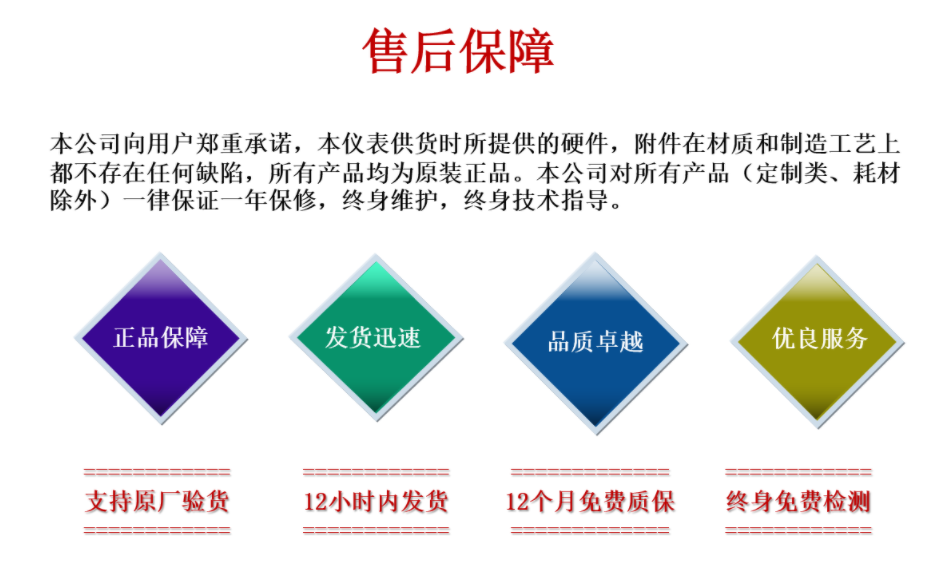 售后保障

本公司向用户郑重承诺，本仪表供货时所提供的硬件，附件在材质和制造工艺上都不存在任何缺陷，所有产品均为原装正品。本公司对所有产品（定制类、耗材除外）一律保证一年保修，终身维护，终身技术指导。

正品保障

发货迅速

品质卓越

优良服务

============
支持原厂验货
============

============
12小时内发货
============

============
12个月免费质保
============

============
终身免费检测
============